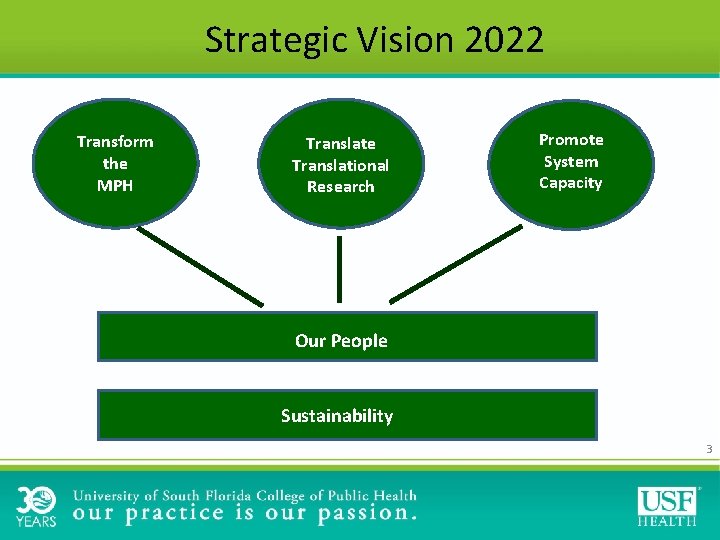 Strategic Vision 2022

Transform the MPH

Translate Translational Research

Promote System Capacity

Our People

Sustainability

3

30 YEARS

University of South Florida College of Public Health
our practice is our passion.

USF HEALTH